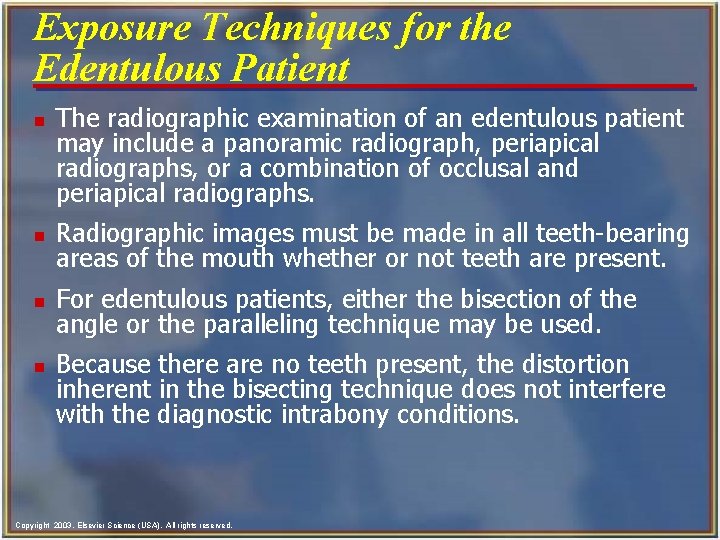 Exposure Techniques for the Edentulous Patient

- The radiographic examination of an edentulous patient may include a panoramic radiograph, periapical radiographs, or a combination of occlusal and periapical radiographs.
- Radiographic images must be made in all teeth-bearing areas of the mouth whether or not teeth are present.
- For edentulous patients, either the bisection of the angle or the paralleling technique may be used.
- Because there are no teeth present, the distortion inherent in the bisecting technique does not interfere with the diagnostic intrabony conditions.

Copyright 2003, Elsevier Science (USA). All rights reserved.